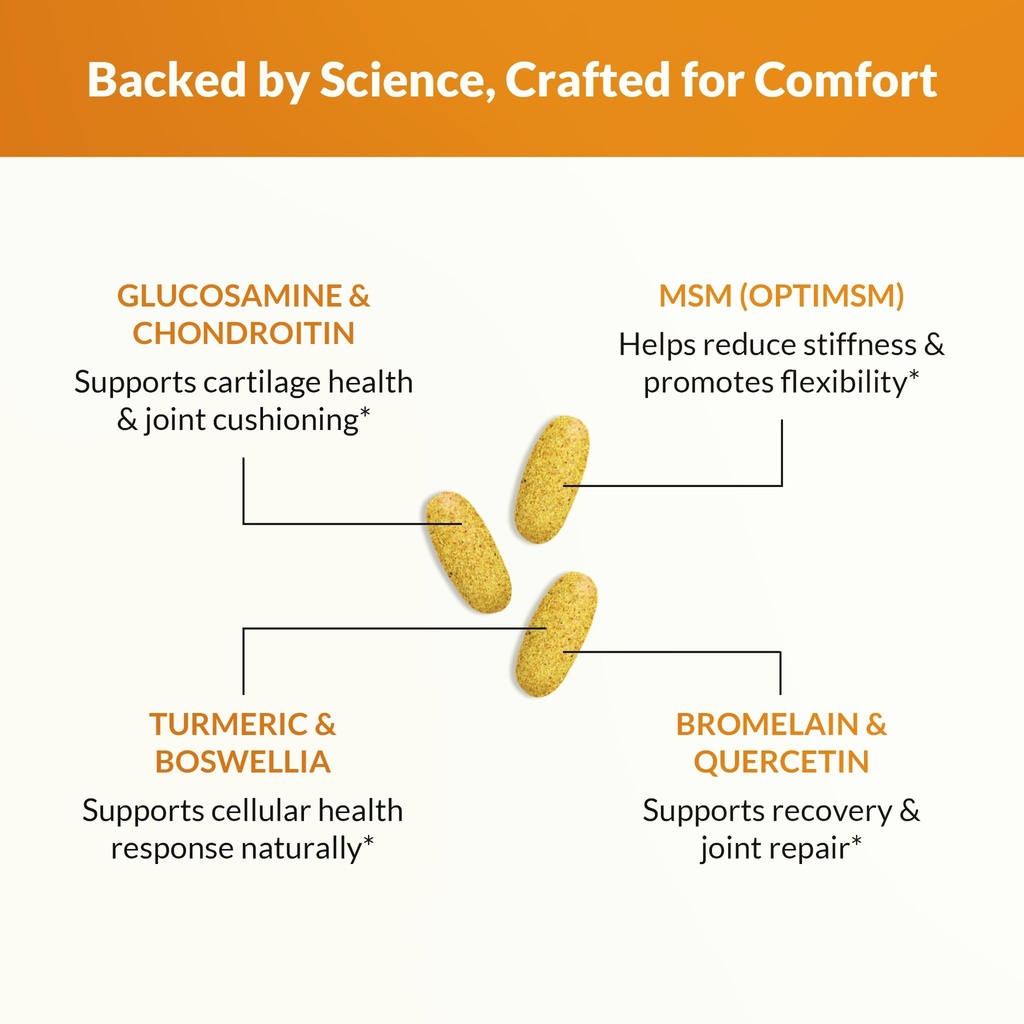 Backed by Science, Crafted for Comfort

GLUCOSAMINE & CHONDROITIN

Supports cartilage health & joint cushioning*

MSM (OPTIMSM)

Helps reduce stiffness & promotes flexibility*

TURMERIC & BOSWELLIA

Supports cellular health response naturally*

BROMELAIN & QUERCETIN

Supports recovery & joint repair*